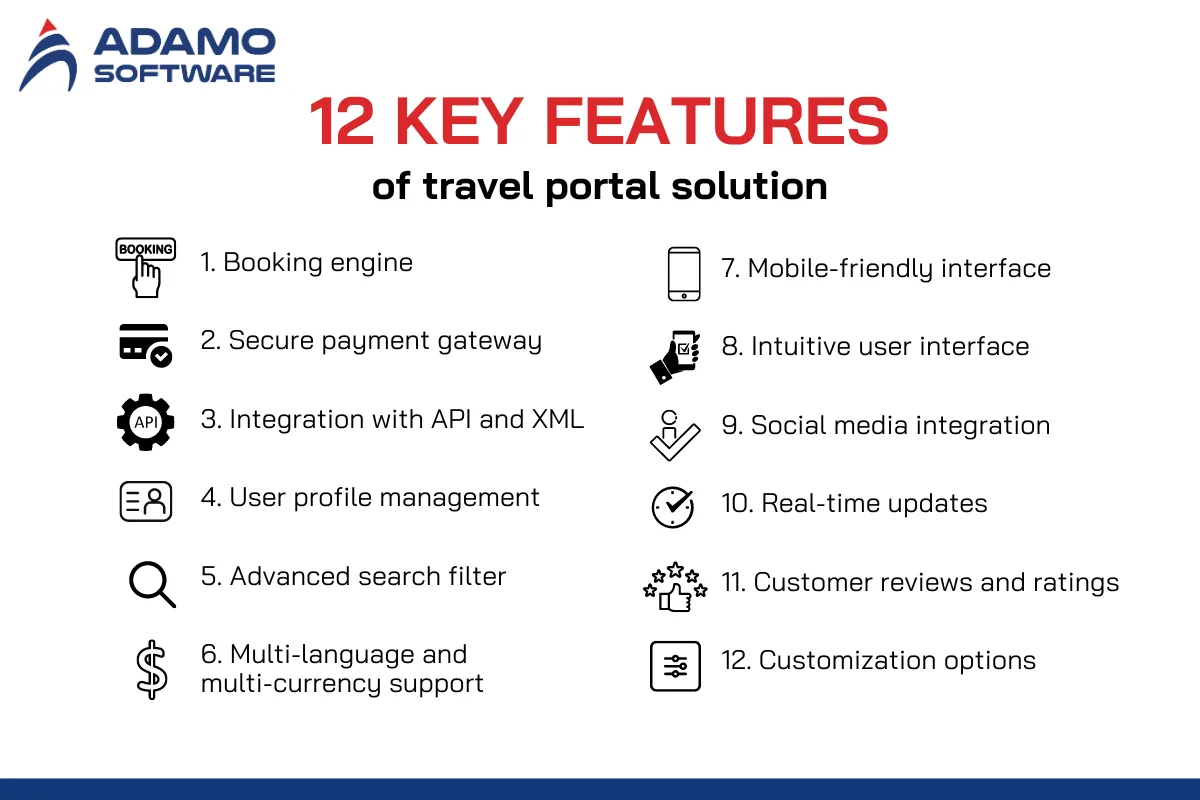 ADAMO SOFTWARE

12 KEY FEATURES
of travel portal solution

BOOKING
1. Booking engine

2. Secure payment gateway

API
3. Integration with API and XML

4. User profile management

5. Advanced search filter

6. Multi-language and multi-currency support

7. Mobile-friendly interface

8. Intuitive user interface

9. Social media integration

10. Real-time updates

11. Customer reviews and ratings

12. Customization options